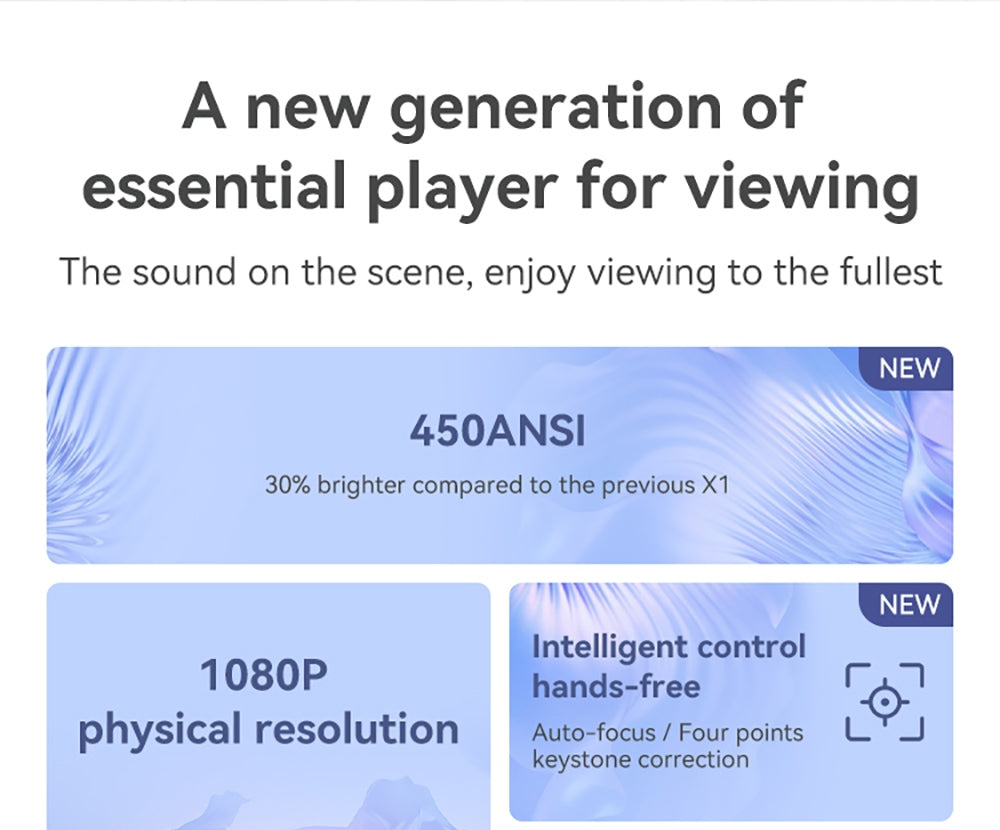 A new generation of essential player for viewing

The sound on the scene, enjoy viewing to the fullest

NEW

450ANSI

30% brighter compared to the previous X1

1080P
physical resolution

NEW

Intelligent control hands-free

Auto-focus / Four points keystone correction